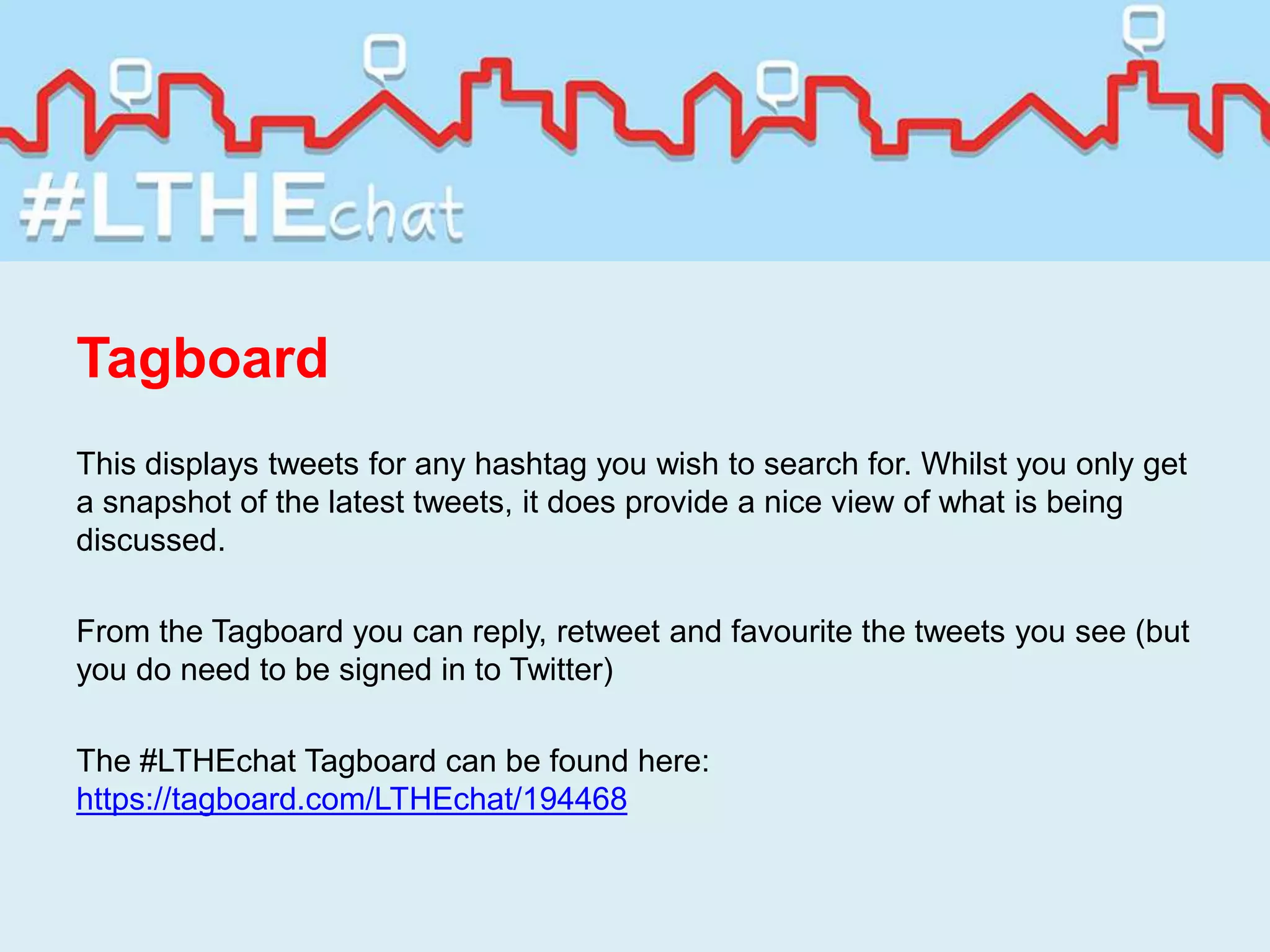 #LTHEchat

Tagboard

This displays tweets for any hashtag you wish to search for. Whilst you only get a snapshot of the latest tweets, it does provide a nice view of what is being discussed.

From the Tagboard you can reply, retweet and favourite the tweets you see (but you do need to be signed in to Twitter)

The #LTHEchat Tagboard can be found here: https://tagboard.com/LTHEchat/194468